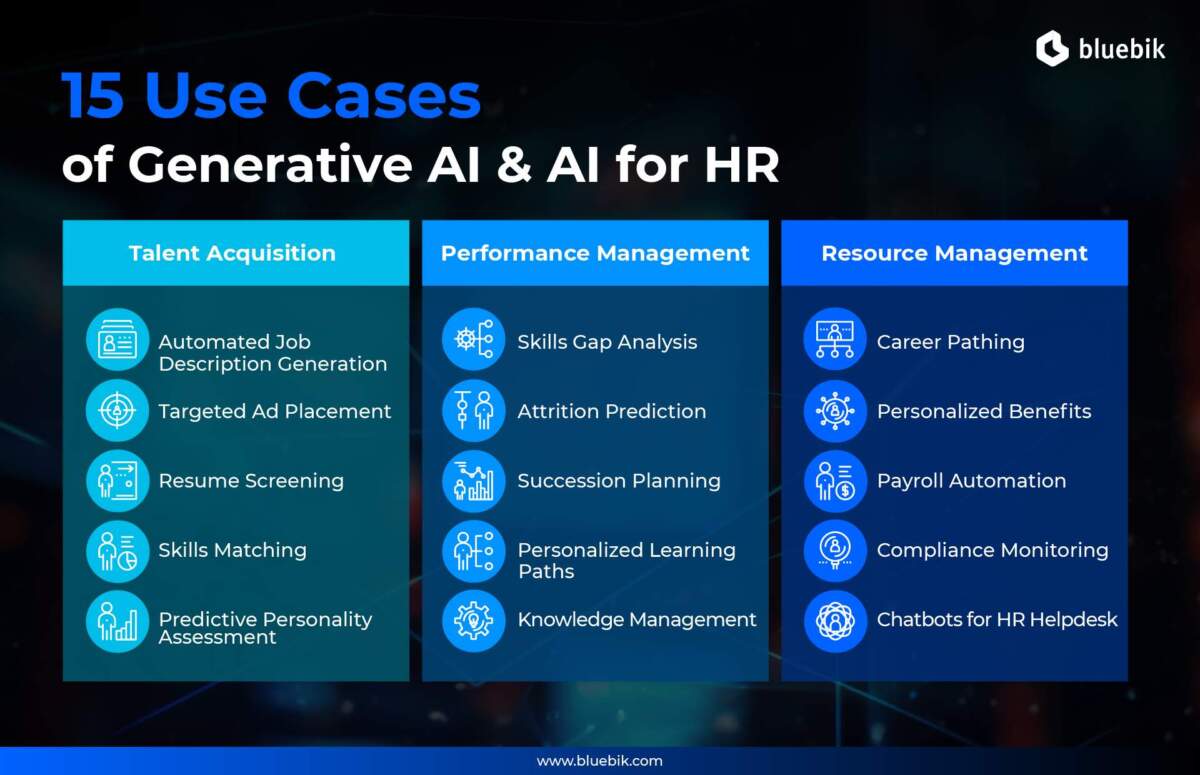 bluebik

15 Use Cases
of Generative AI & AI for HR

Talent Acquisition

Automated Job Description Generation

Targeted Ad Placement

Resume Screening

Skills Matching

Predictive Personality Assessment

Performance Management

Skills Gap Analysis

Attrition Prediction

Succession Planning

Personalized Learning Paths

Knowledge Management

Resource Management

Career Pathing

Personalized Benefits

Payroll Automation

Compliance Monitoring

Chatbots for HR Helpdesk

www.bluebik.com